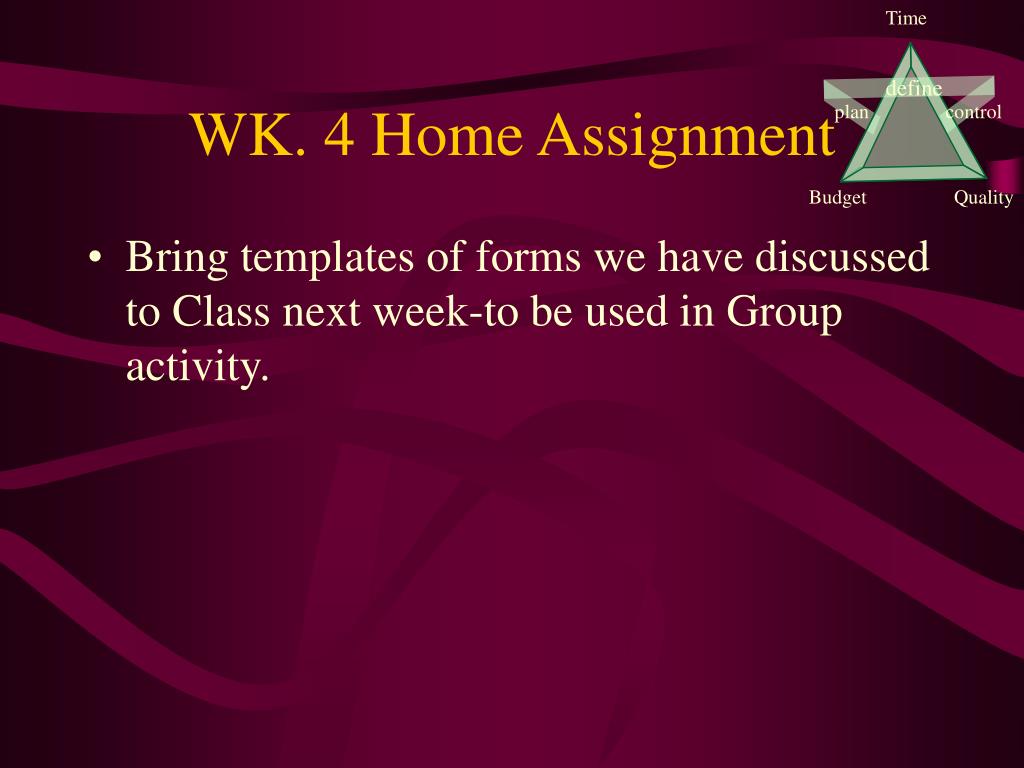 Time

define

plan

control

Budget

Quality

WK. 4 Home Assignment

• Bring templates of forms we have discussed to Class next week-to be used in Group activity.